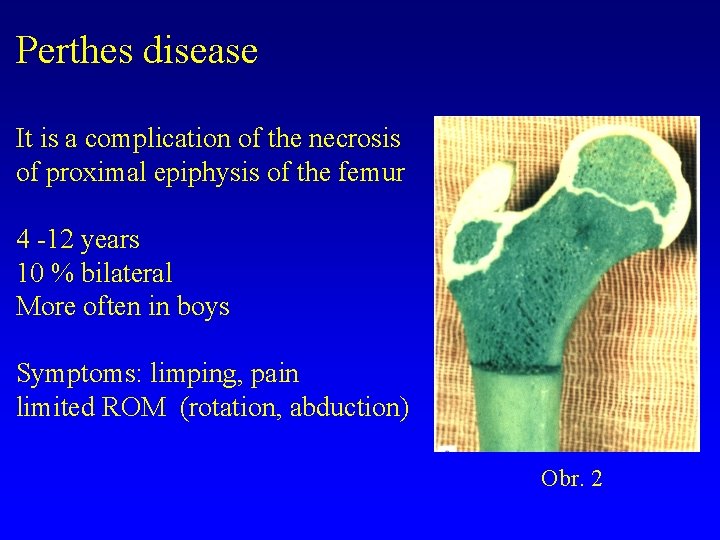 Perthes disease

It is a complication of the necrosis of proximal epiphysis of the femur

4 -12 years
10 % bilateral
More often in boys

Symptoms: limping, pain
limited ROM (rotation, abduction)

Obr. 2